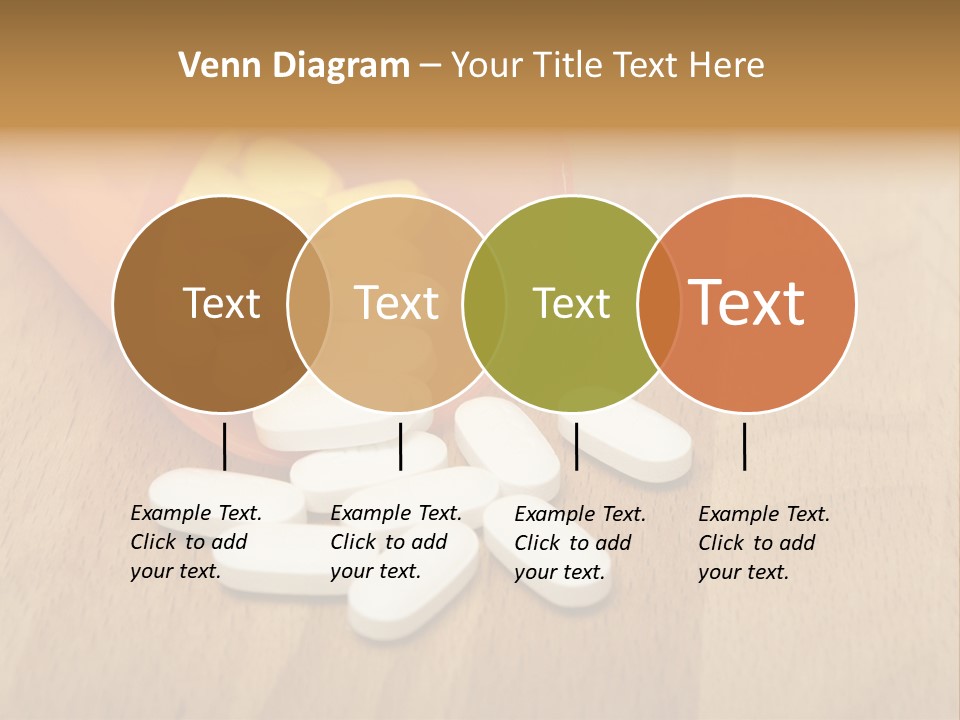 Venn Diagram – Your Title Text Here

Text

Text

Text

Text

Example Text. Click to add your text.

Example Text. Click to add your text.

Example Text. Click to add your text.

Example Text. Click to add your text.